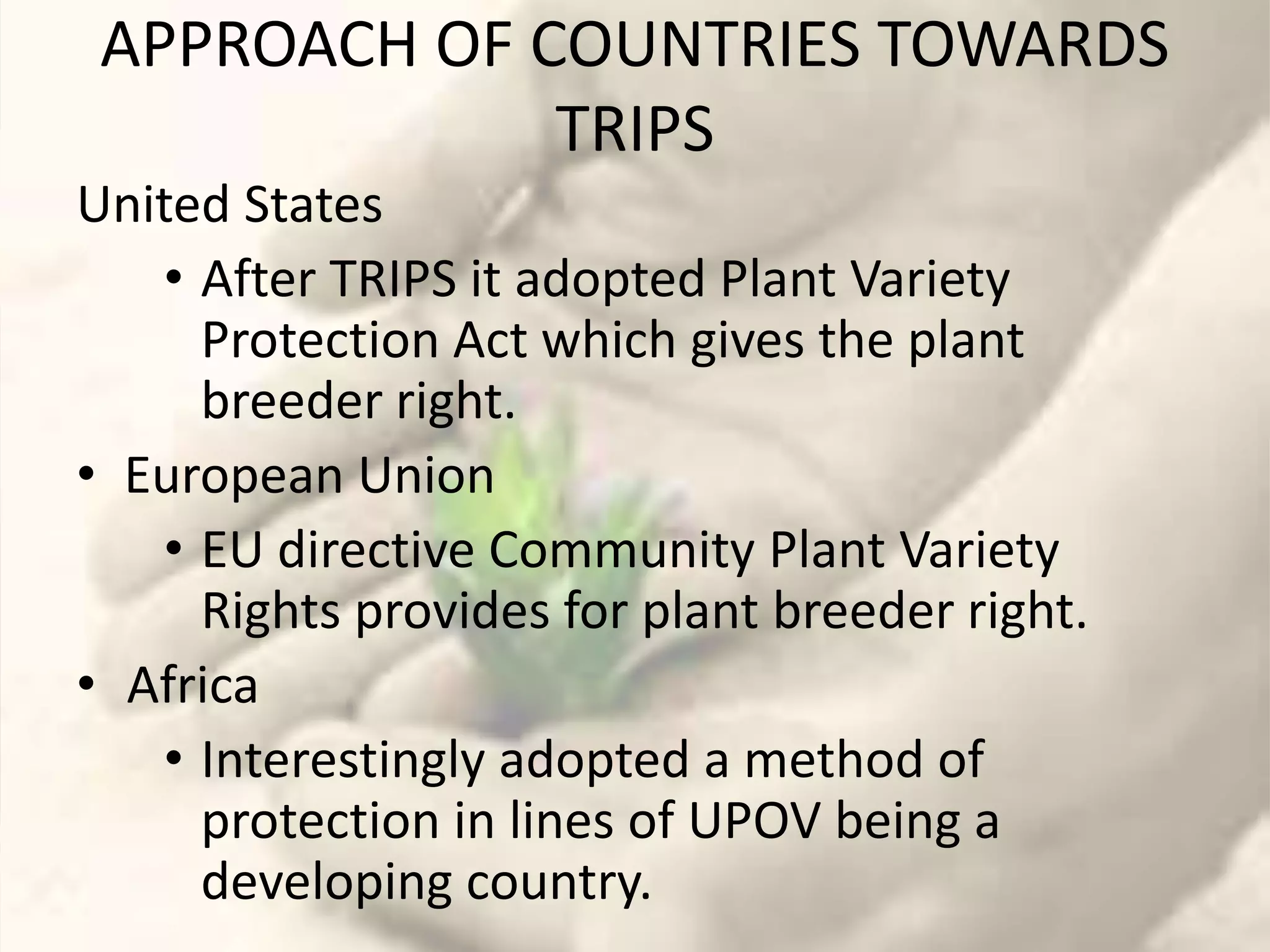 APPROACH OF COUNTRIES TOWARDS TRIPS

United States

• After TRIPS it adopted Plant Variety Protection Act which gives the plant breeder right.

• European Union

• EU directive Community Plant Variety Rights provides for plant breeder right.

• Africa

• Interestingly adopted a method of protection in lines of UPOV being a developing country.